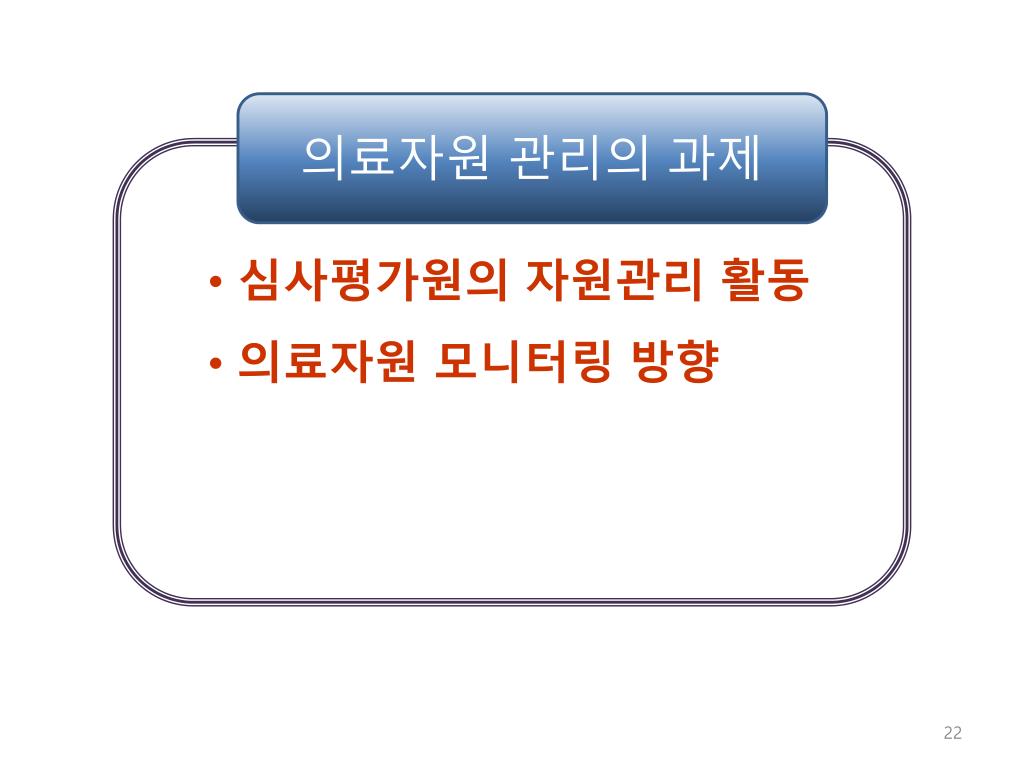 의료자원 관리의 과제

• 심사평가원의 자원관리 활동
• 의료자원 모니터링 방향

22